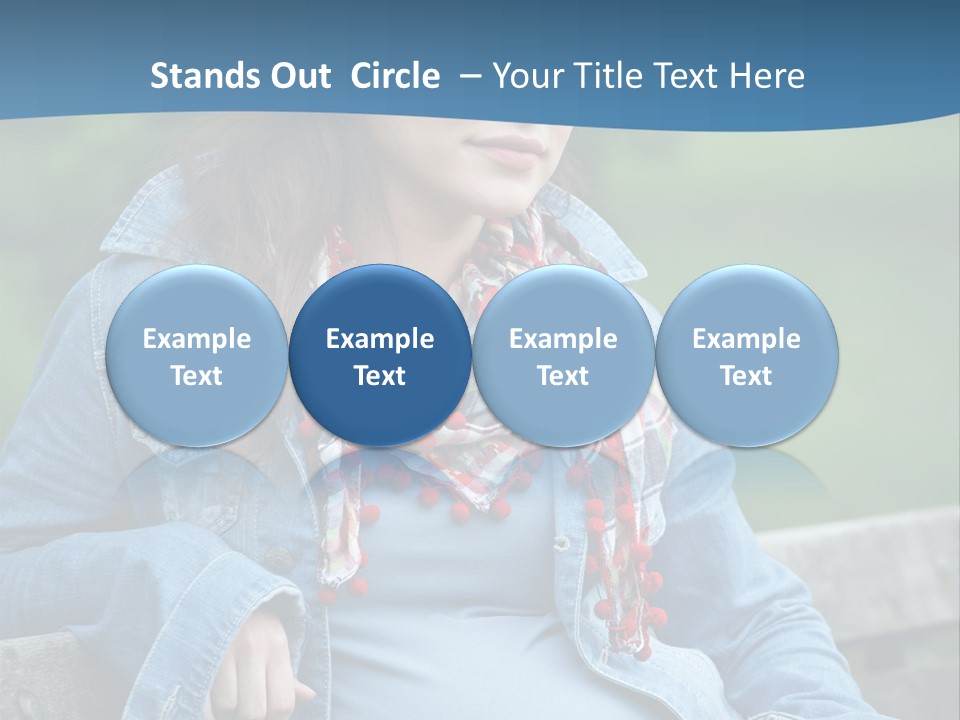 Stands Out Circle – Your Title Text Here

Example Text

Example Text

Example Text

Example Text